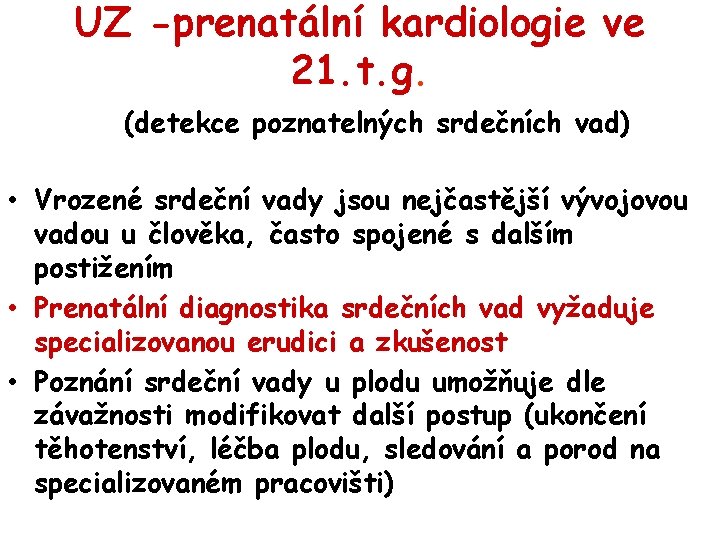 UZ -prenatální kardiologie ve 21.t.g.

(detekce poznatelných srdečních vad)

• Vrozené srdeční vady jsou nejčastější vývojovou vadou u člověka, často spojené s dalším postižením
• Prenatální diagnostika srdečních vad vyžaduje specializovanou erudici a zkušenost
• Poznání srdeční vady u plodu umožňuje dle závažnosti modifikovat další postup (ukončení těhotenství, léčba plodu, sledování a porod na specializovaném pracovišti)